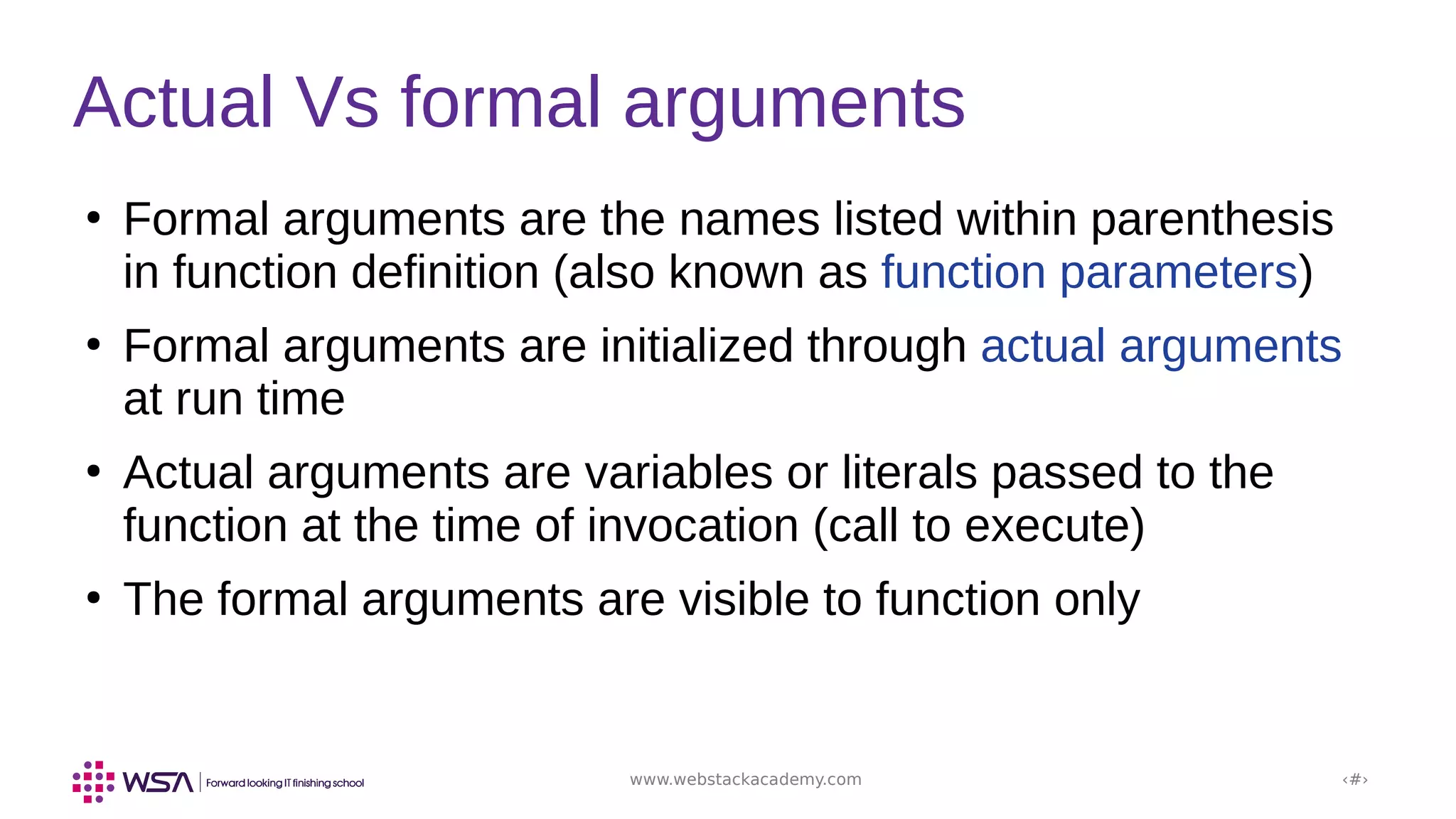 Actual Vs formal arguments

• Formal arguments are the names listed within parenthesis in function definition (also known as function parameters)

• Formal arguments are initialized through actual arguments at run time

• Actual arguments are variables or literals passed to the function at the time of invocation (call to execute)

• The formal arguments are visible to function only

WSA | Forward looking IT finishing school

www.webstackacademy.com

‹#›